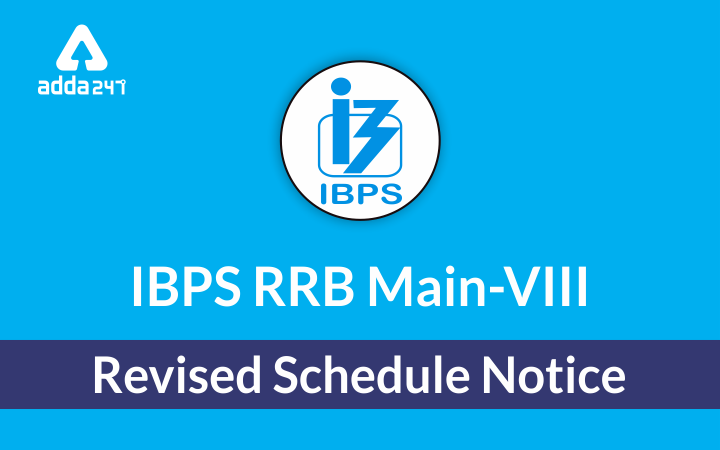 adda247

IBPS

IBPS RRB Main-VIII

Revised Schedule Notice